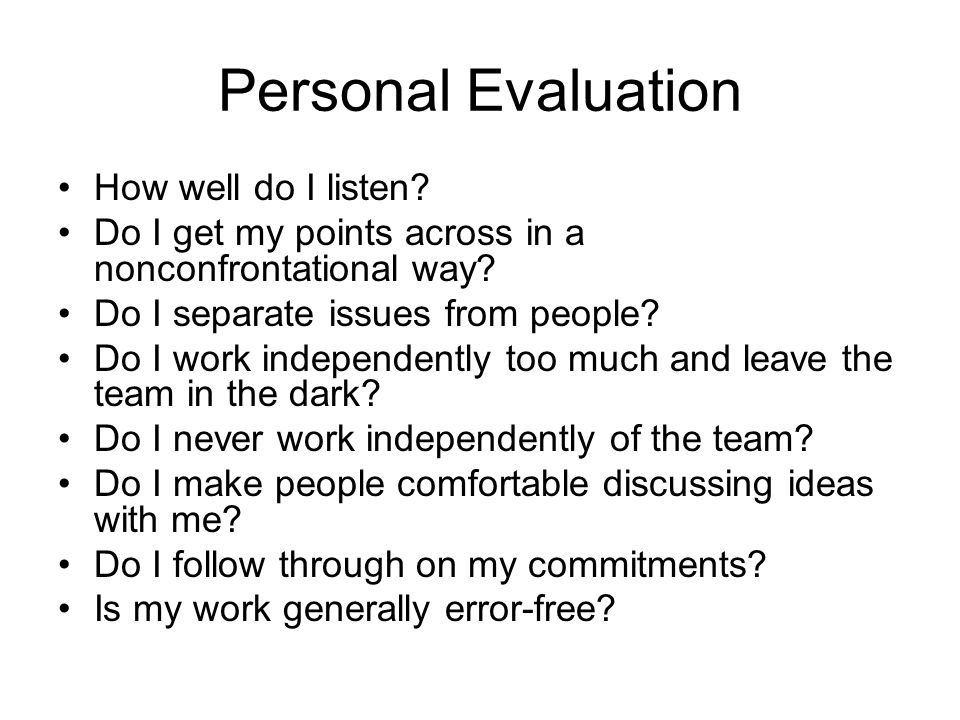 Personal Evaluation

• How well do I listen?
• Do I get my points across in a nonconfrontational way?
• Do I separate issues from people?
• Do I work independently too much and leave the team in the dark?
• Do I never work independently of the team?
• Do I make people comfortable discussing ideas with me?
• Do I follow through on my commitments?
• Is my work generally error-free?